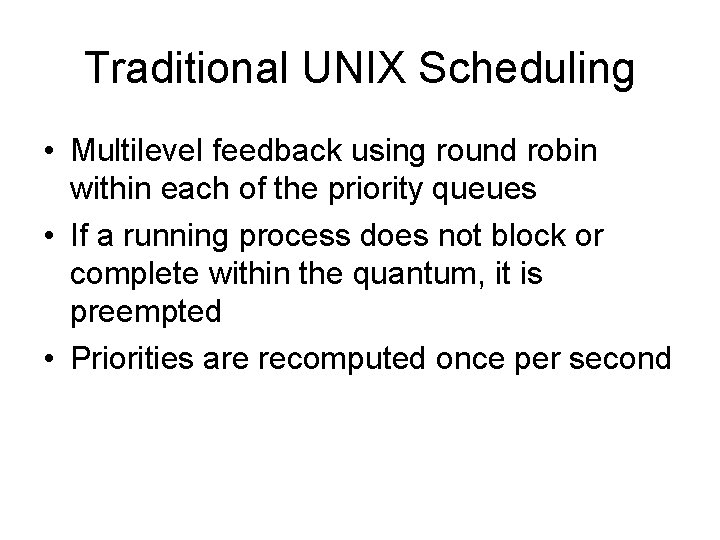 Traditional UNIX Scheduling

• Multilevel feedback using round robin within each of the priority queues
• If a running process does not block or complete within the quantum, it is preempted
• Priorities are recomputed once per second